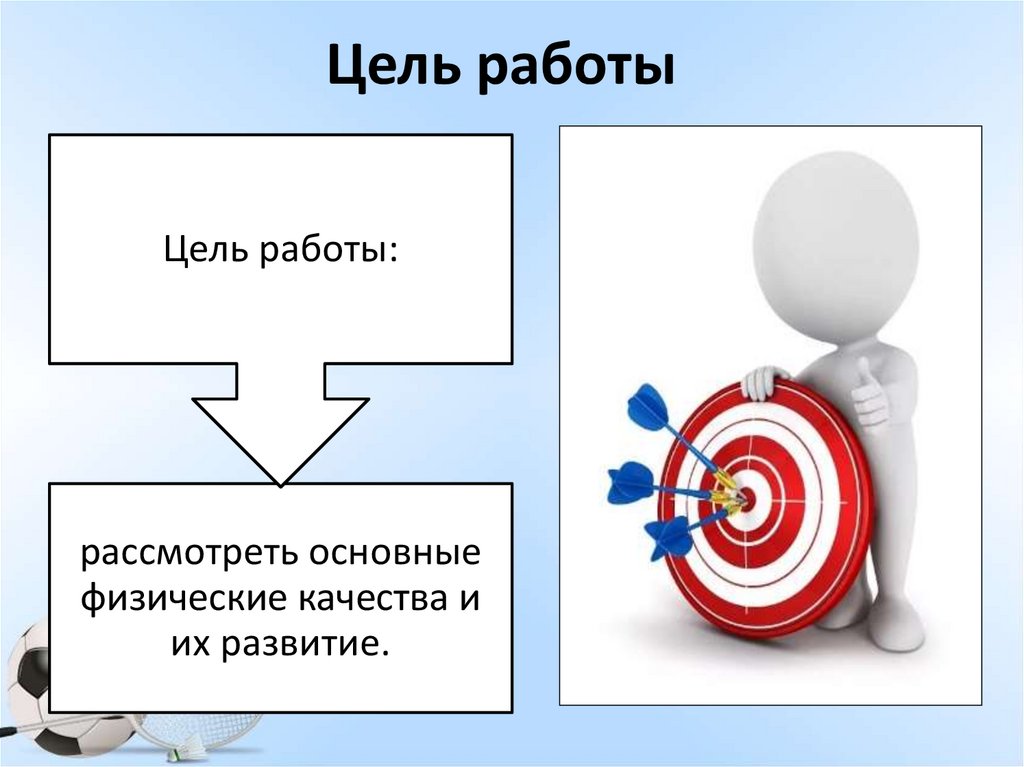 Цель работы

Цель работы:

рассмотреть основные физические качества и их развитие.